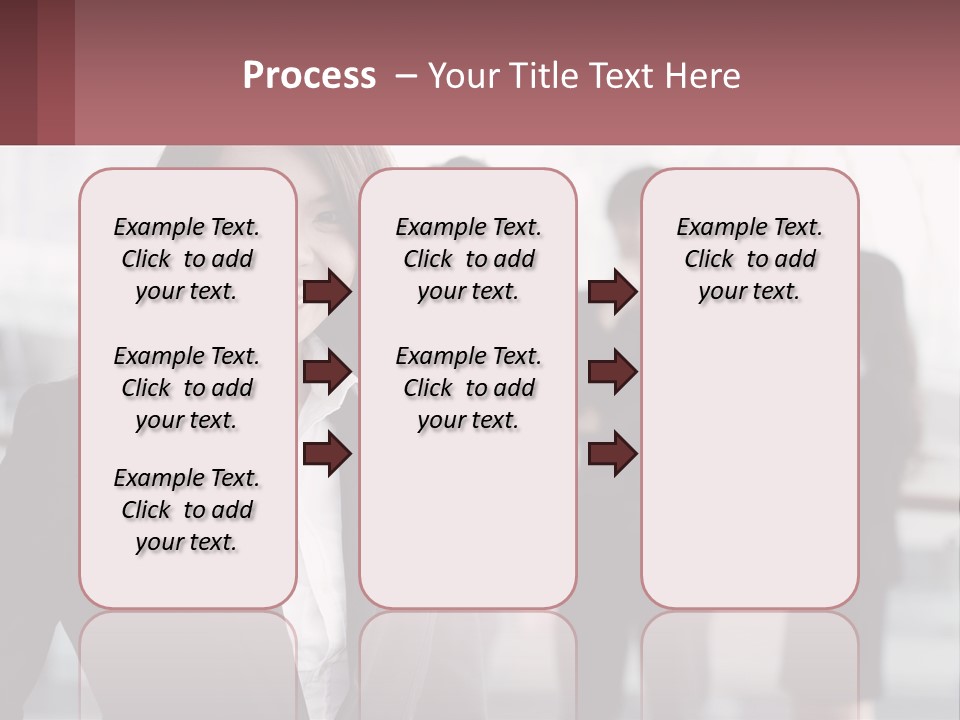 Process – Your Title Text Here

Example Text. Click to add your text.

Example Text. Click to add your text.

Example Text. Click to add your text.

Example Text. Click to add your text.

Example Text. Click to add your text.

Example Text. Click to add your text.